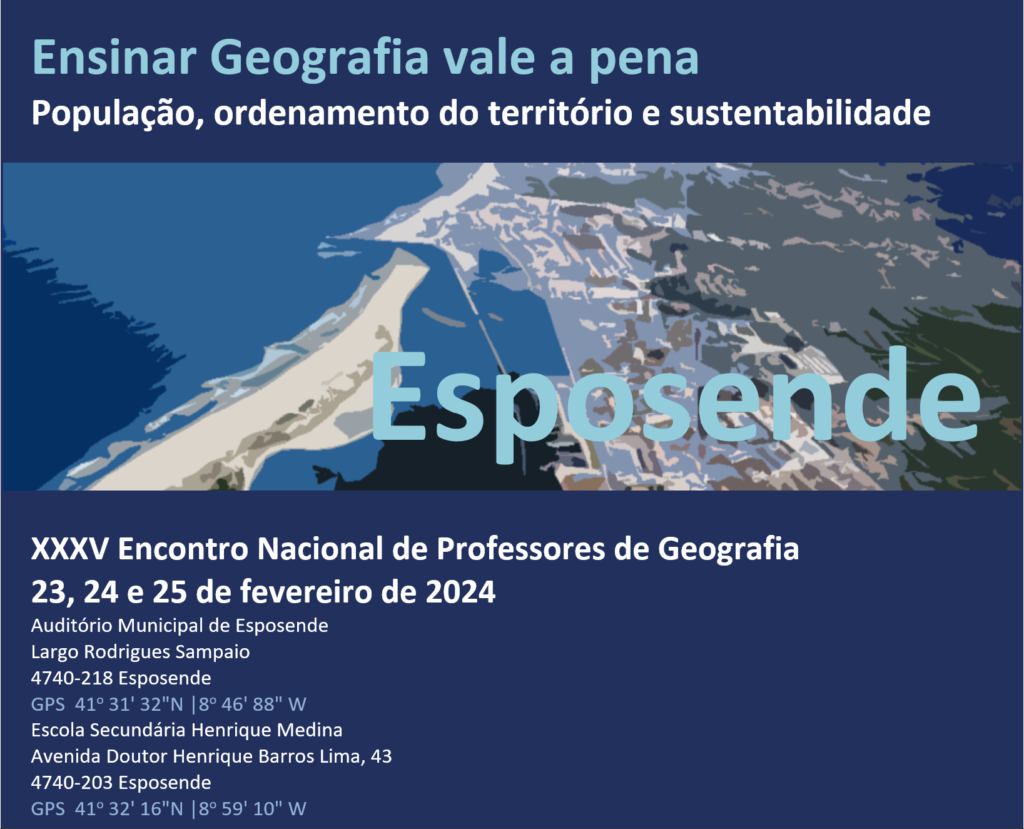 Ensinar Geografia vale a pena

População, ordenamento do território e sustentabilidade

Esposende

XXXV Encontro Nacional de Professores de Geografia
23, 24 e 25 de fevereiro de 2024

Auditório Municipal de Esposende
Largo Rodrigues Sampaio
4740-218 Esposende
GPS 41º 31' 32"N |8º 46' 88" W
Escola Secundária Henrique Medina
Avenida Doutor Henrique Barros Lima, 43
4740-203 Esposende
GPS 41º 32' 16"N |8º 59' 10" W